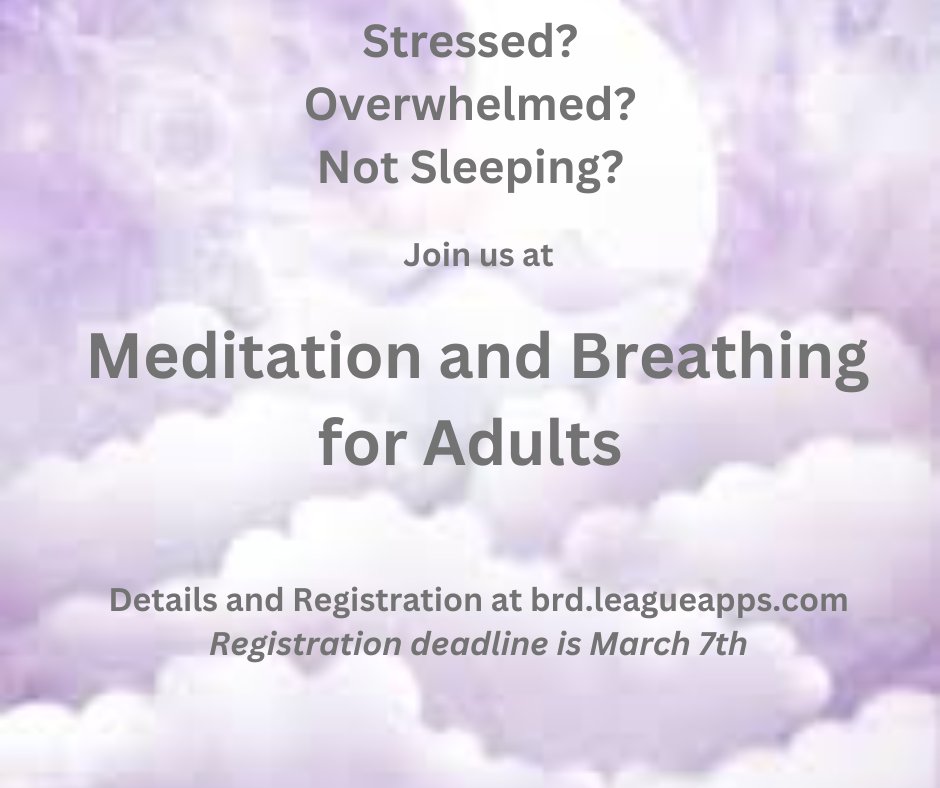 Stressed?
Overwhelmed?
Not Sleeping?

Join us at

Meditation and Breathing for Adults

Details and Registration at brd.leagueapps.com
Registration deadline is March 7th